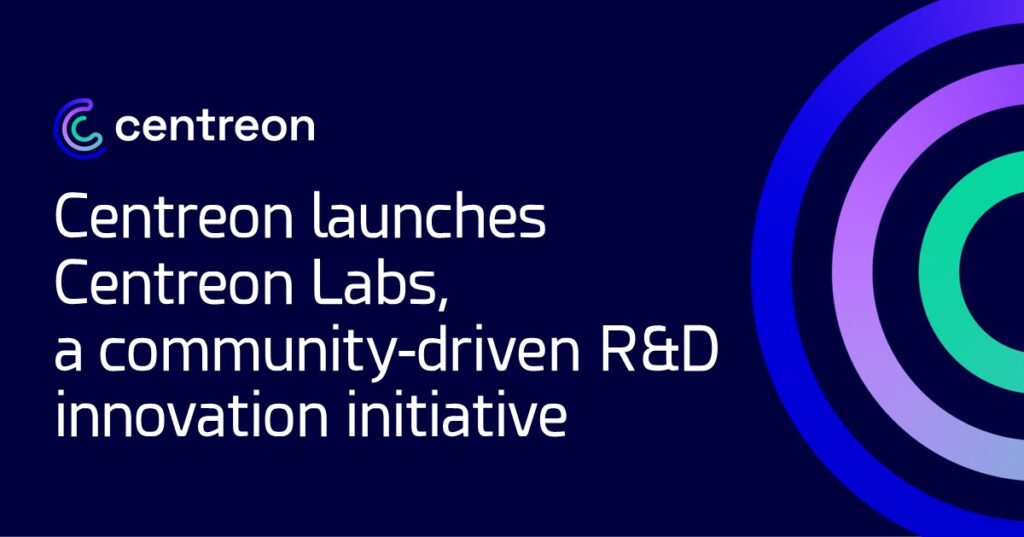 centreon

Centreon launches Centreon Labs, a community-driven R&D innovation initiative